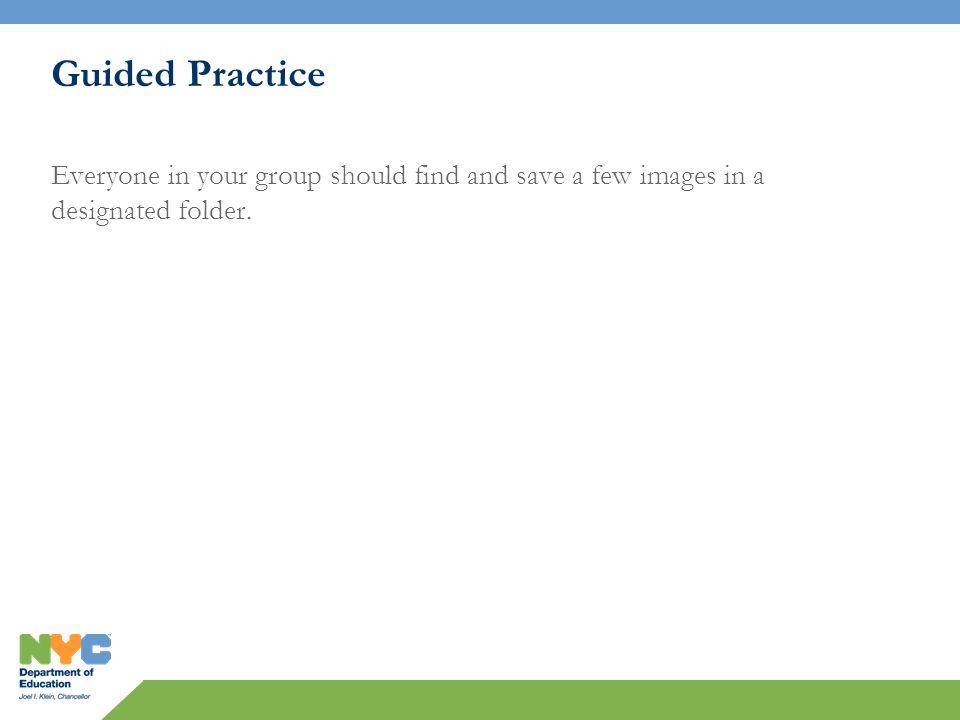 Guided Practice

Everyone in your group should find and save a few images in a designated folder.

NYC
Department of Education
Joel I. Klein, Chancellor